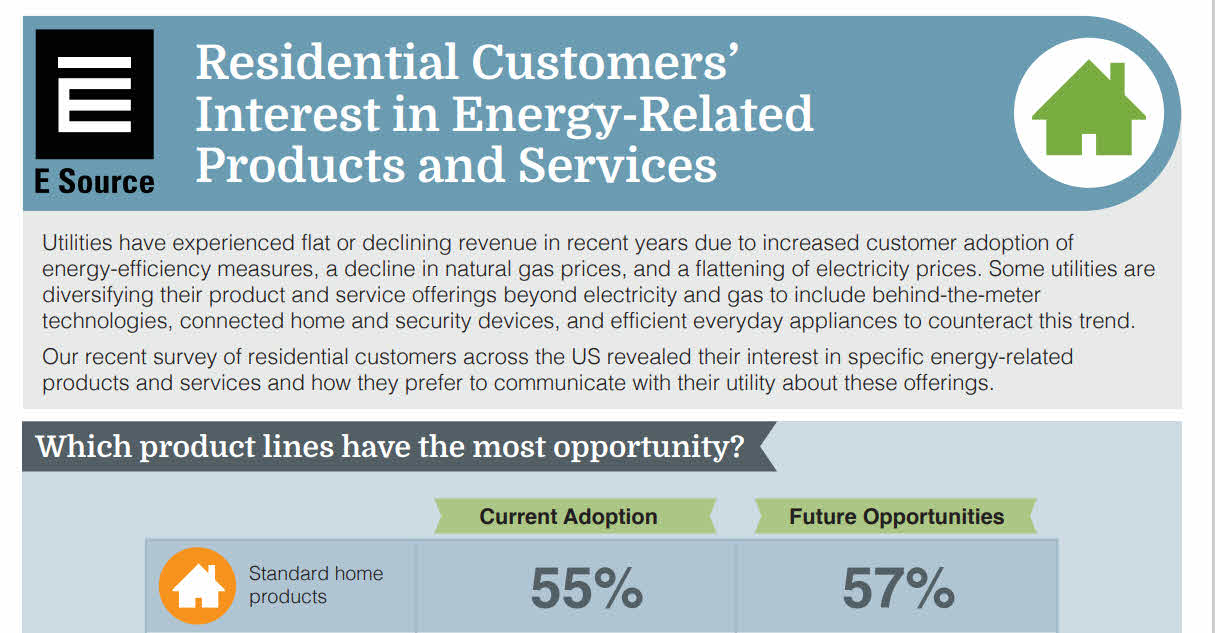 E Source

Residential Customers' Interest in Energy-Related Products and Services

Utilities have experienced flat or declining revenue in recent years due to increased customer adoption of energy-efficiency measures, a decline in natural gas prices, and a flattening of electricity prices. Some utilities are diversifying their product and service offerings beyond electricity and gas to include behind-the-meter technologies, connected home and security devices, and efficient everyday appliances to counteract this trend.

Our recent survey of residential customers across the US revealed their interest in specific energy-related products and services and how they prefer to communicate with their utility about these offerings.

Which product lines have the most opportunity?

| | Current Adoption | Future Opportunities |
|---|---|---|
| Standard home products | 55% | 57% |